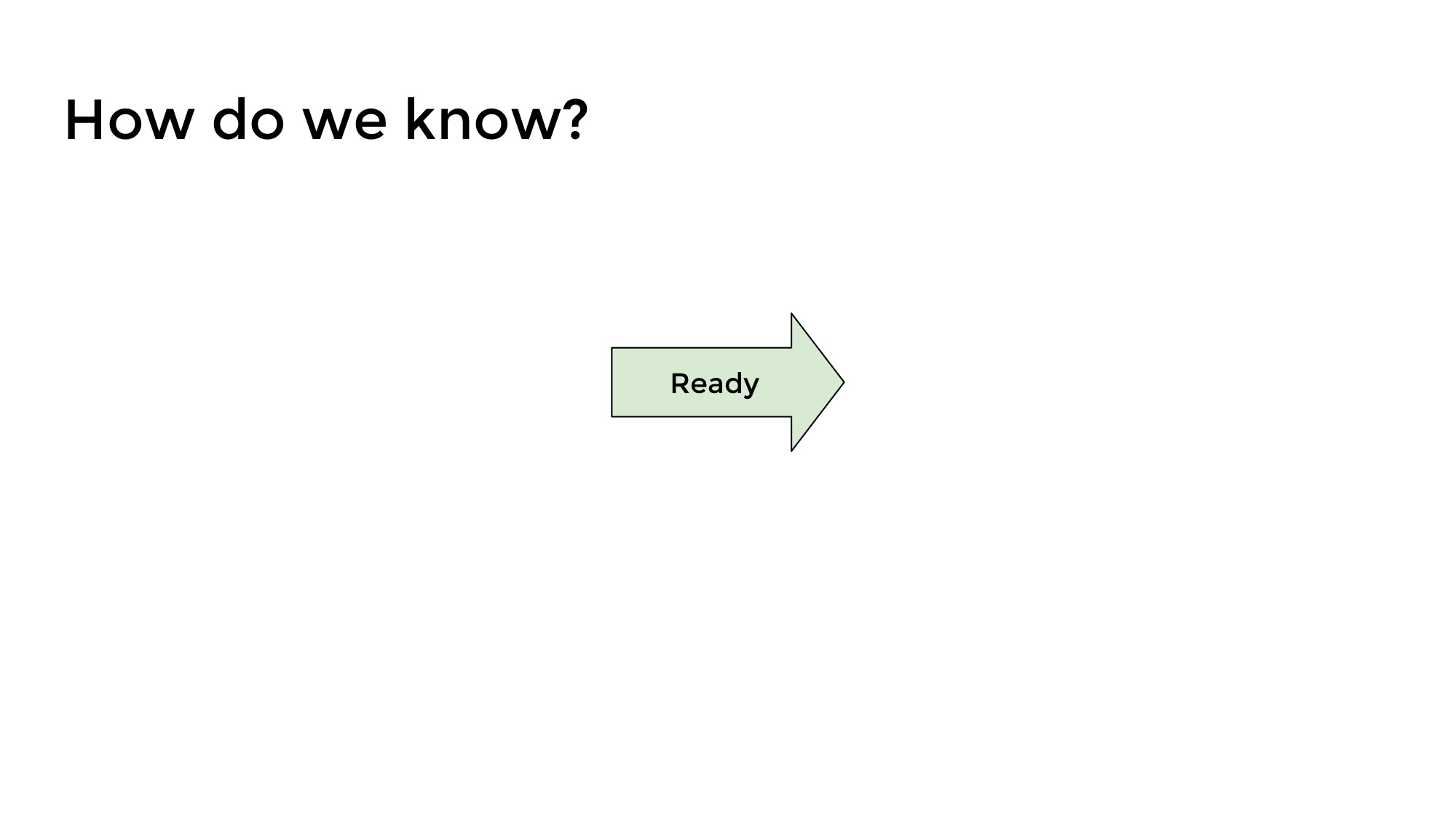 How do we know?

Ready